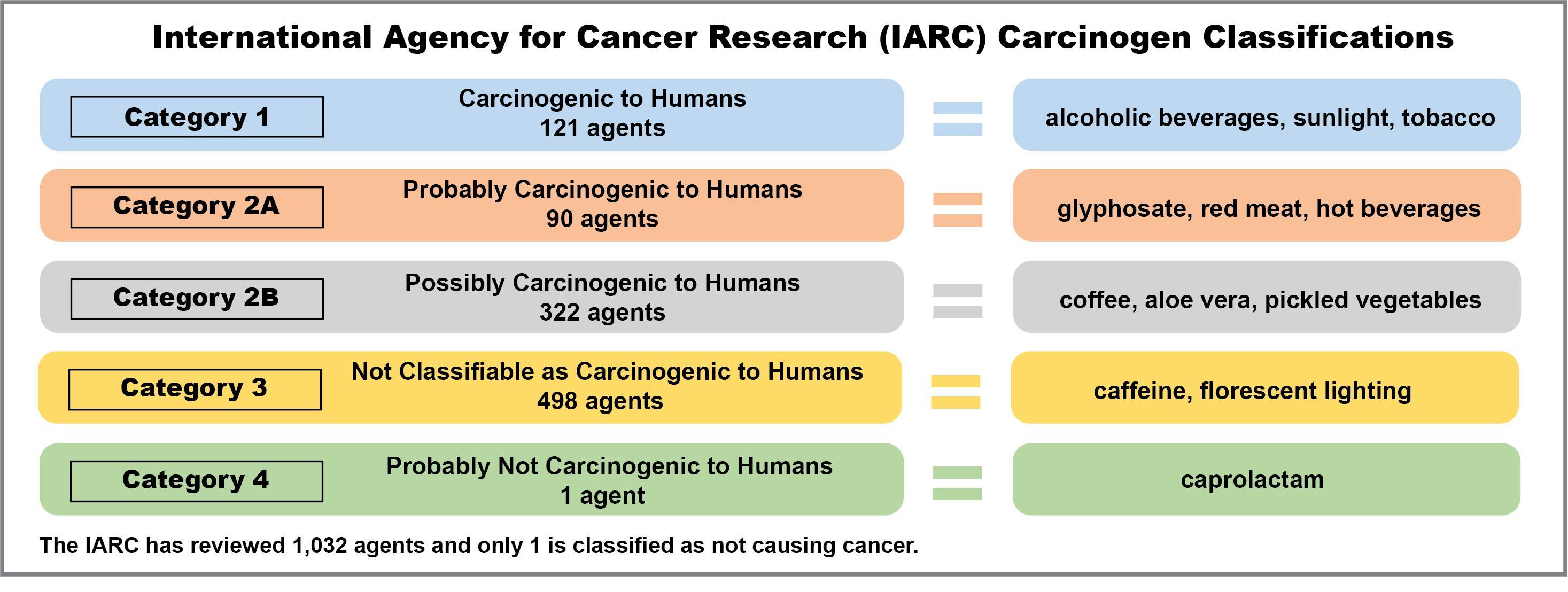 International Agency for Cancer Research (IARC) Carcinogen Classifications

Category 1 Carcinogenic to Humans 121 agents = alcoholic beverages, sunlight, tobacco

Category 2A Probably Carcinogenic to Humans 90 agents = glyphosate, red meat, hot beverages

Category 2B Possibly Carcinogenic to Humans 322 agents = coffee, aloe vera, pickled vegetables

Category 3 Not Classifiable as Carcinogenic to Humans 498 agents = caffeine, florescent lighting

Category 4 Probably Not Carcinogenic to Humans 1 agent = caprolactam

The IARC has reviewed 1,032 agents and only 1 is classified as not causing cancer.